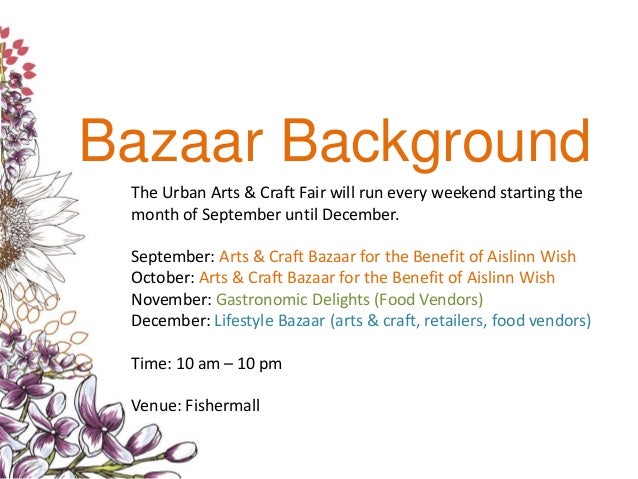 Bazaar Background

The Urban Arts & Craft Fair will run every weekend starting the month of September until December.

September: Arts & Craft Bazaar for the Benefit of Aislinn Wish
October: Arts & Craft Bazaar for the Benefit of Aislinn Wish
November: Gastronomic Delights (Food Vendors)
December: Lifestyle Bazaar (arts & craft, retailers, food vendors)

Time: 10 am – 10 pm

Venue: Fishermall